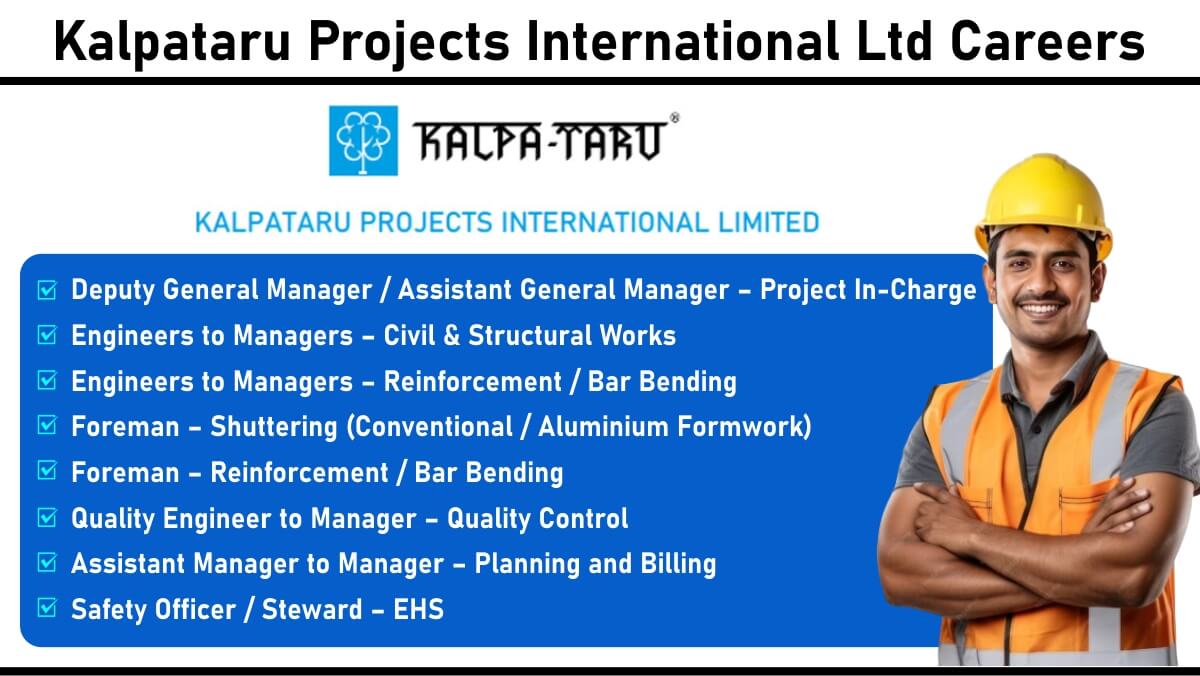 Kalpataru Projects International Ltd Careers

KALPA-TARU®

KALPATARU PROJECTS INTERNATIONAL LIMITED

☑ Deputy General Manager / Assistant General Manager – Project In-Charge
☑ Engineers to Managers – Civil & Structural Works
☑ Engineers to Managers – Reinforcement / Bar Bending
☑ Foreman – Shuttering (Conventional / Aluminium Formwork)
☑ Foreman – Reinforcement / Bar Bending
☑ Quality Engineer to Manager – Quality Control
☑ Assistant Manager to Manager – Planning and Billing
☑ Safety Officer / Steward – EHS